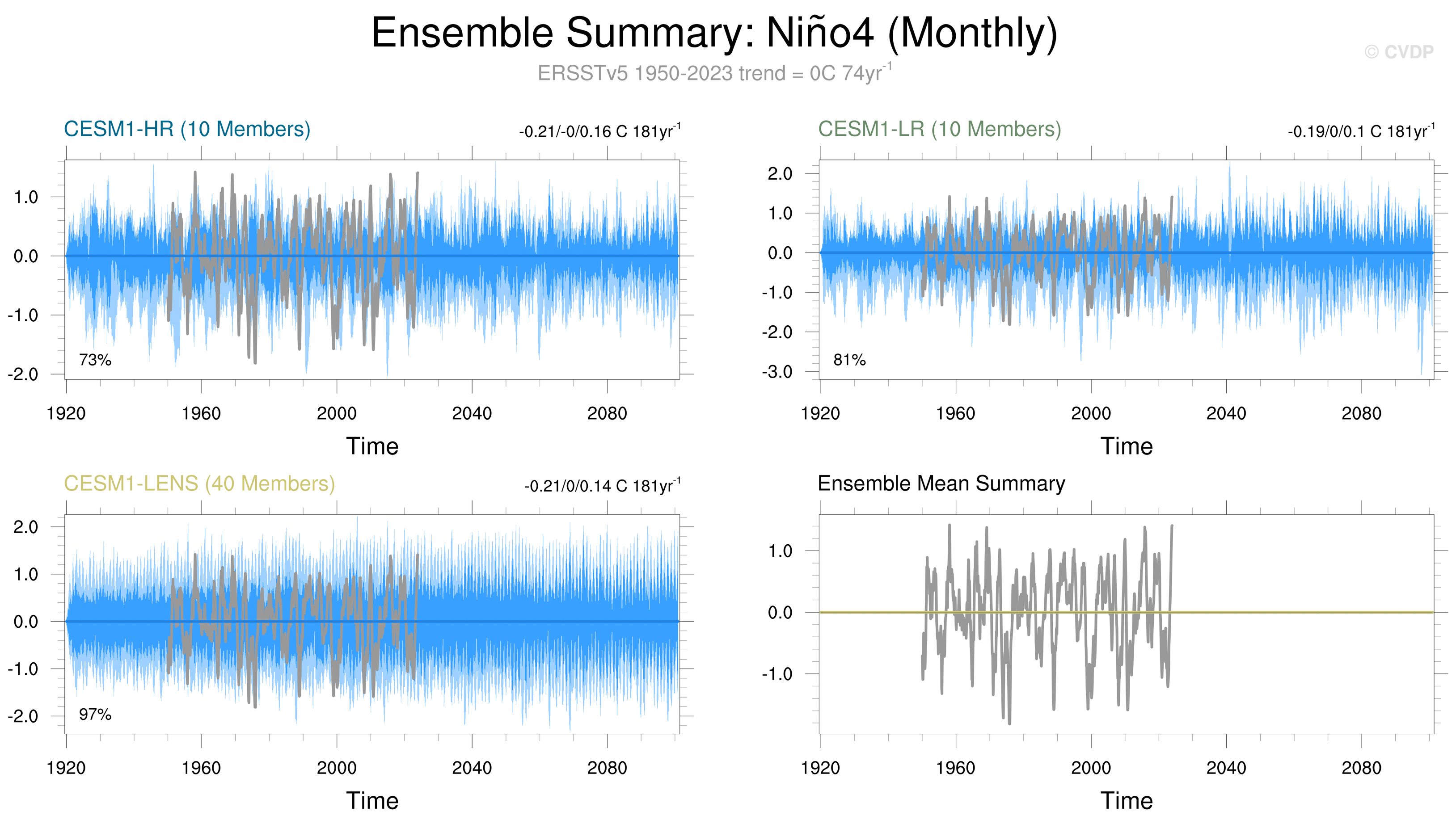 Ensemble Summary: Niño4 (Monthly)

© CVDP

ERSSTv5 1950-2023 trend = 0C 74yr$^{-1}$

CESM1-HR (10 Members)

-0.21/-0/0.16 C 181yr$^{-1}$

1.0
0.0
-1.0
-2.0

73%

1920 1960 2000 2040 2080

Time

CESM1-LR (10 Members)

-0.19/0/0.1 C 181yr$^{-1}$

2.0
1.0
0.0
-1.0
-2.0
-3.0

81%

1920 1960 2000 2040 2080

Time

CESM1-LENS (40 Members)

-0.21/0/0.14 C 181yr$^{-1}$

2.0
1.0
0.0
-1.0
-2.0

97%

1920 1960 2000 2040 2080

Time

Ensemble Mean Summary

1.0
0.0
-1.0

1920 1960 2000 2040 2080

Time